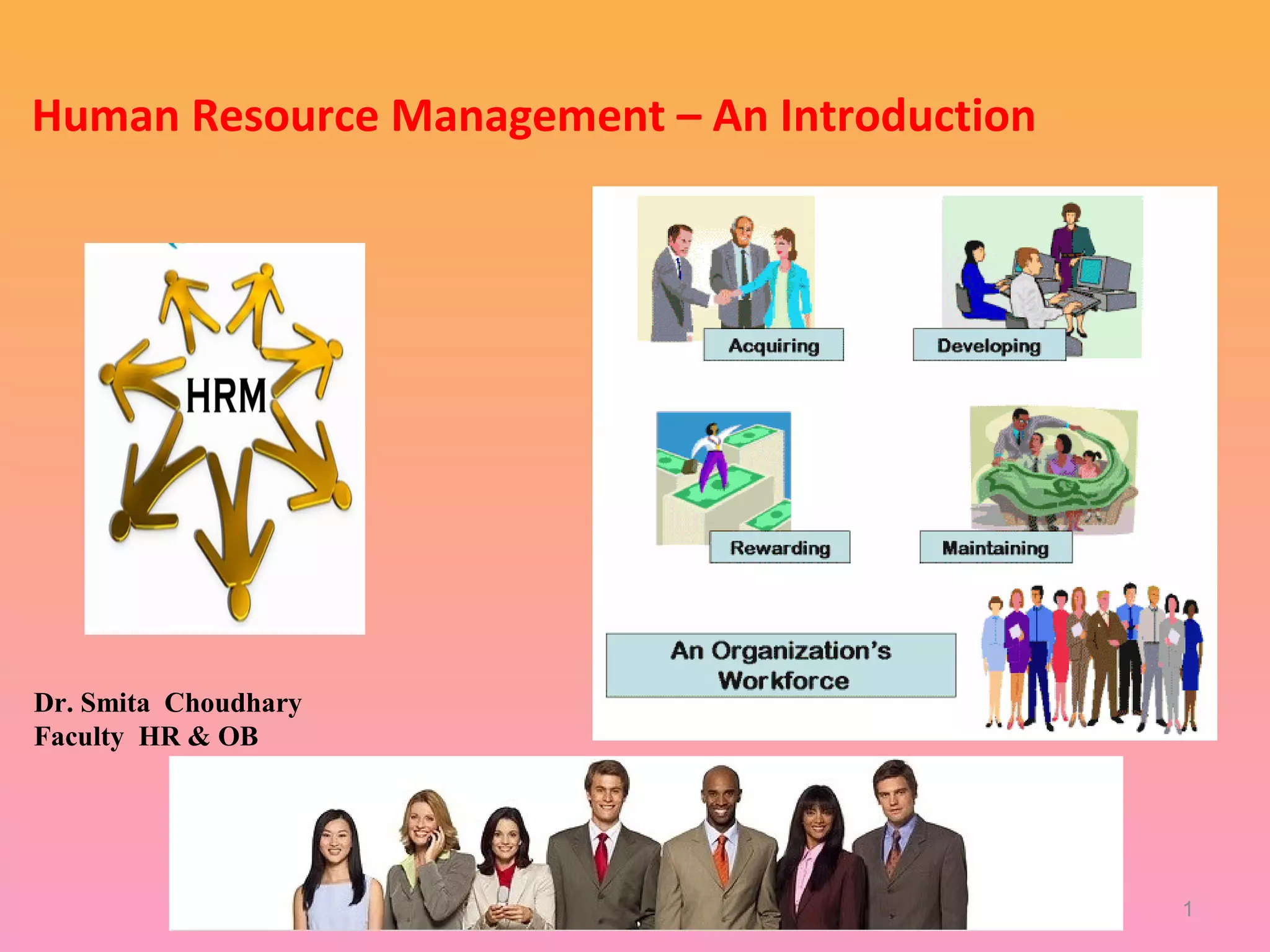 Human Resource Management – An Introduction

HRM

Acquiring

Developing

Rewarding

Maintaining

An Organization's Workforce

Dr. Smita Choudhary
Faculty HR & OB

1